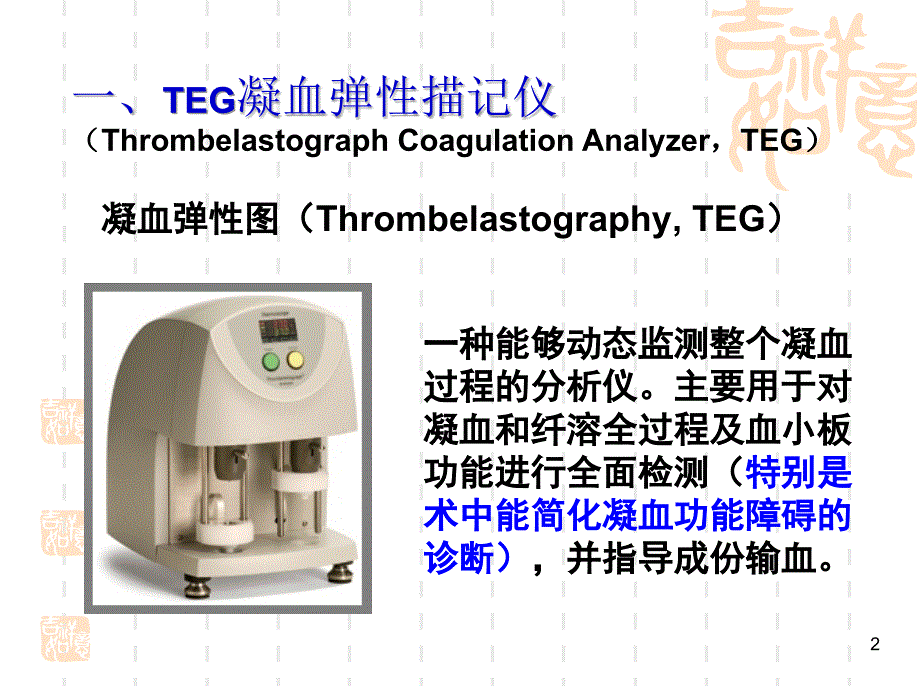 一、TEG凝血弹性描记仪

（Thrombelastograph Coagulation Analyzer，TEG）

凝血弹性图（Thrombelastography, TEG）

一种能够动态监测整个凝血过程的分析仪。主要用于对凝血和纤溶全过程及血小板功能进行全面检测（特别是术中能简化凝血功能障碍的诊断），并指导成份输血。

2